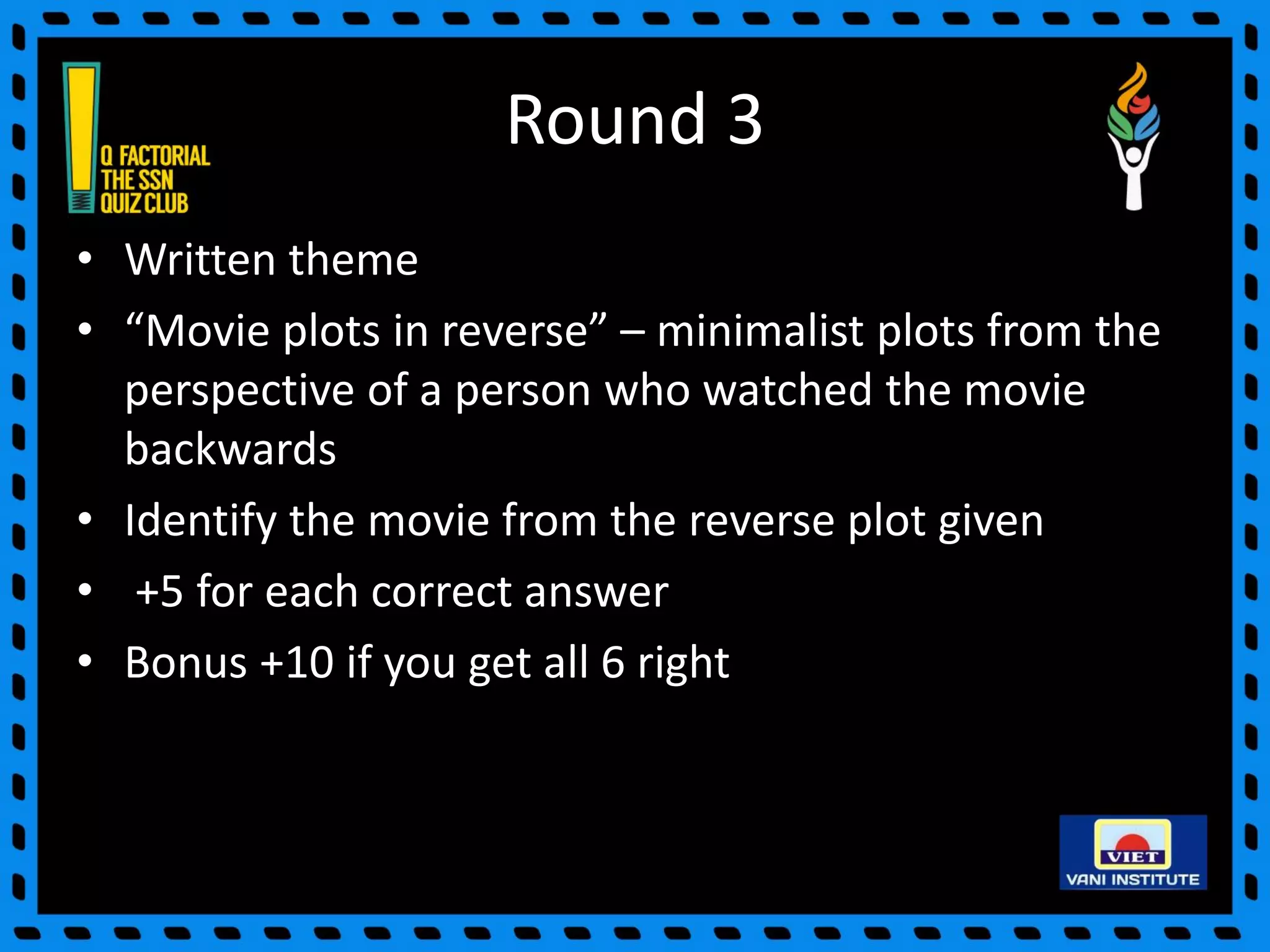 Q FACTORIAL
THE SSN
QUIZ CLUB

Round 3

• Written theme
• “Movie plots in reverse” – minimalist plots from the perspective of a person who watched the movie backwards
• Identify the movie from the reverse plot given
• +5 for each correct answer
• Bonus +10 if you get all 6 right

VIET
VANI INSTITUTE